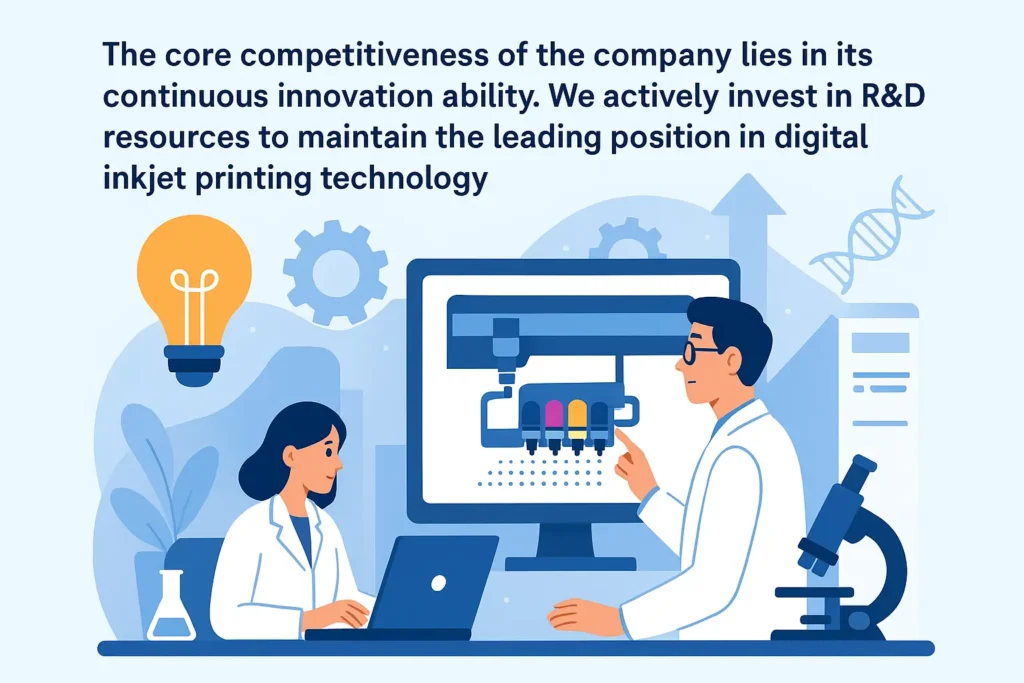 The core competitiveness of the company lies in its continuous innovation ability. We actively invest in R&D resources to maintain the leading position in digital inkjet printing technology